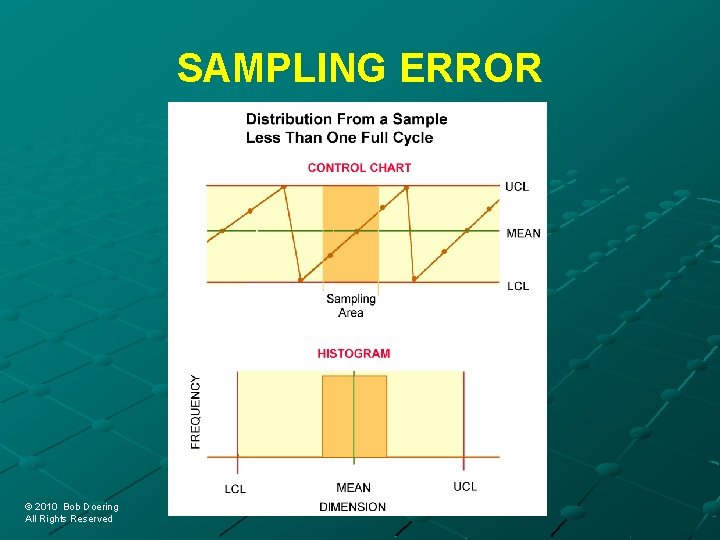 SAMPLING ERROR

Distribution From a Sample Less Than One Full Cycle

CONTROL CHART

UCL

MEAN

LCL

Sampling Area

HISTOGRAM

FREQUENCY

LCL

MEAN

UCL

DIMENSION

© 2010 Bob Doering
All Rights Reserved